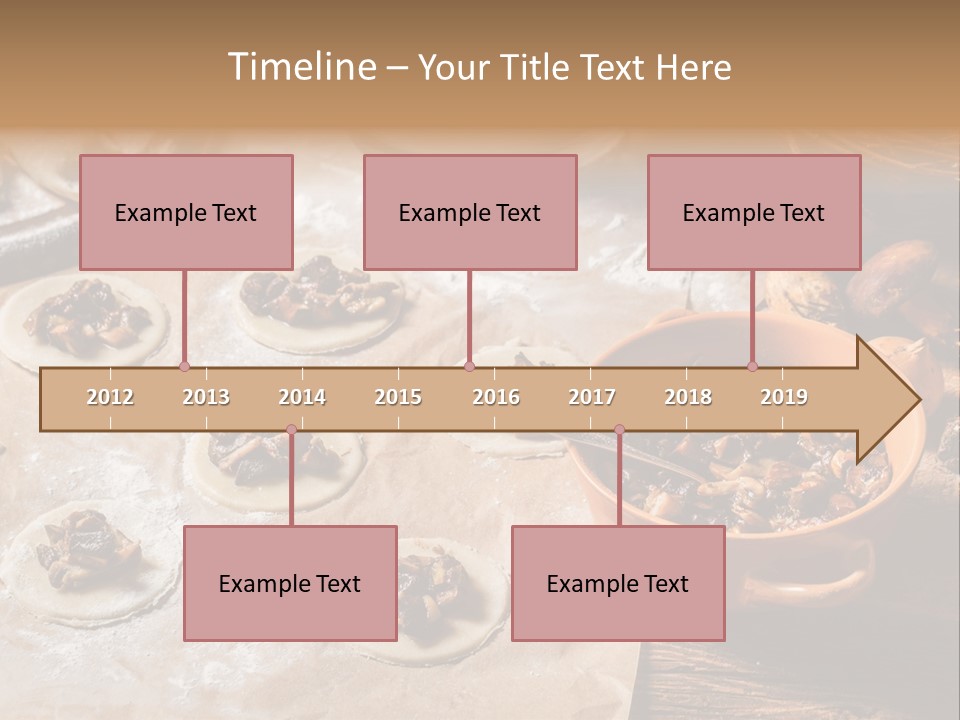 Timeline – Your Title Text Here

Example Text

Example Text

Example Text

2012 2013 2014 2015 2016 2017 2018 2019

Example Text

Example Text